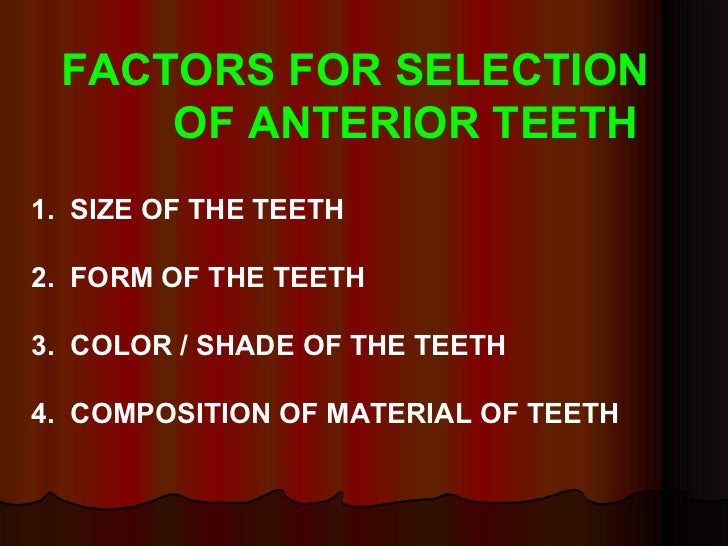 FACTORS FOR SELECTION OF ANTERIOR TEETH

1. SIZE OF THE TEETH

2. FORM OF THE TEETH

3. COLOR / SHADE OF THE TEETH

4. COMPOSITION OF MATERIAL OF TEETH